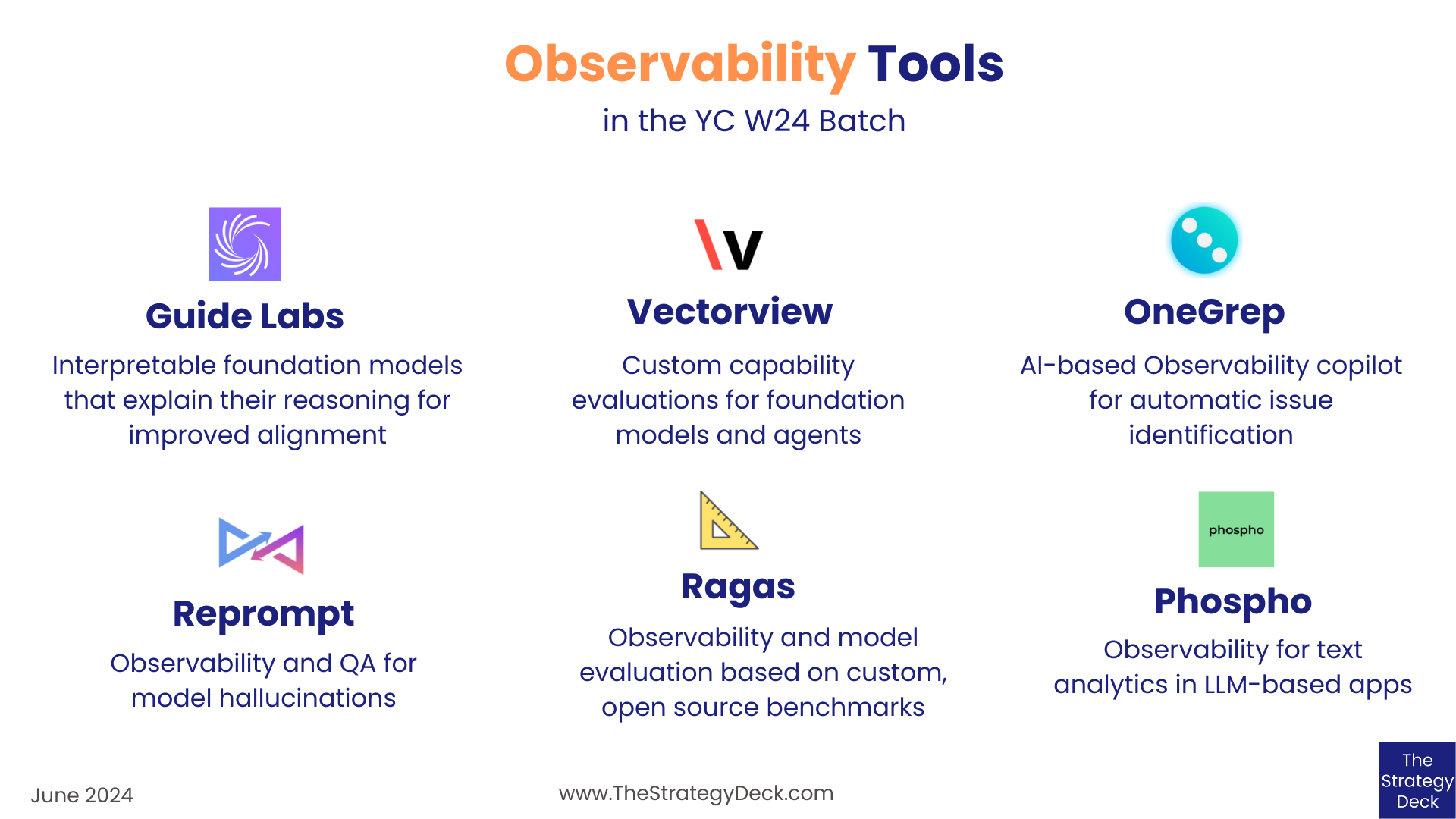 Observability Tools
in the YC W24 Batch

Guide Labs
Interpretable foundation models that explain their reasoning for improved alignment

\V
Vectorview
Custom capability evaluations for foundation models and agents

OneGrep
AI-based Observability copilot for automatic issue identification

Reprompt
Observability and QA for model hallucinations

Ragas
Observability and model evaluation based on custom, open source benchmarks

phospho
Phospho
Observability for text analytics in LLM-based apps

June 2024

www.TheStrategyDeck.com

The Strategy Deck